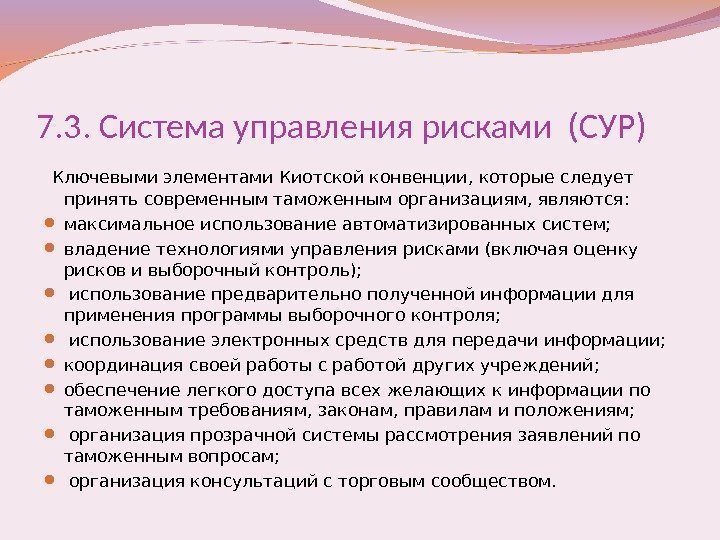 7.3. Система управления рисками (СУР)

Ключевыми элементами Киотской конвенции, которые следует принять современным таможенным организациям, являются:

- максимальное использование автоматизированных систем;
- владение технологиями управления рисками (включая оценку рисков и выборочный контроль);
- использование предварительно полученной информации для применения программы выборочного контроля;
- использование электронных средств для передачи информации;
- координация своей работы с работой других учреждений;
- обеспечение легкого доступа всех желающих к информации по таможенным требованиям, законам, правилам и положениям;
- организация прозрачной системы рассмотрения заявлений по таможенным вопросам;
- организация консультаций с торговым сообществом.